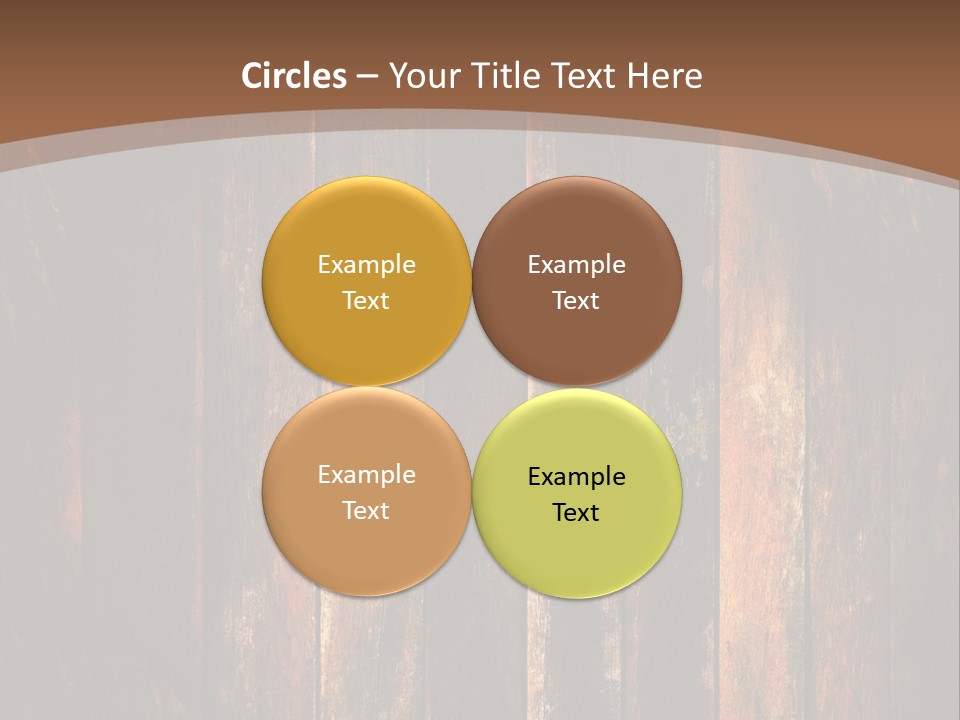 Circles – Your Title Text Here

Example Text

Example Text

Example Text

Example Text